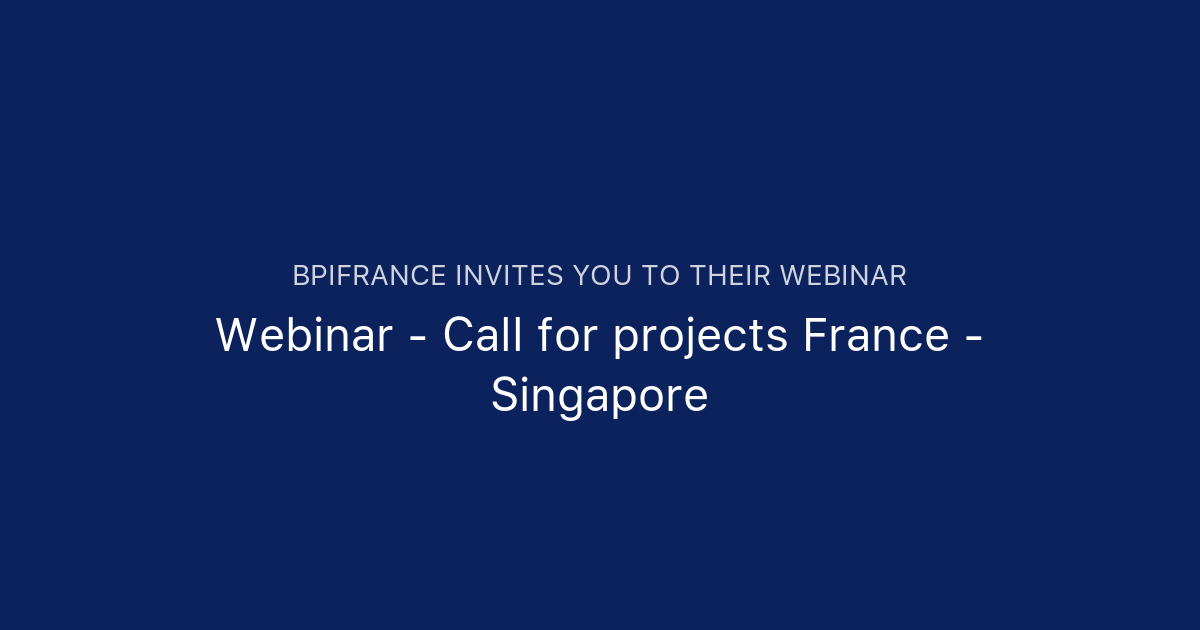 BPIFRANCE INVITES YOU TO THEIR WEBINAR

Webinar - Call for projects France - Singapore